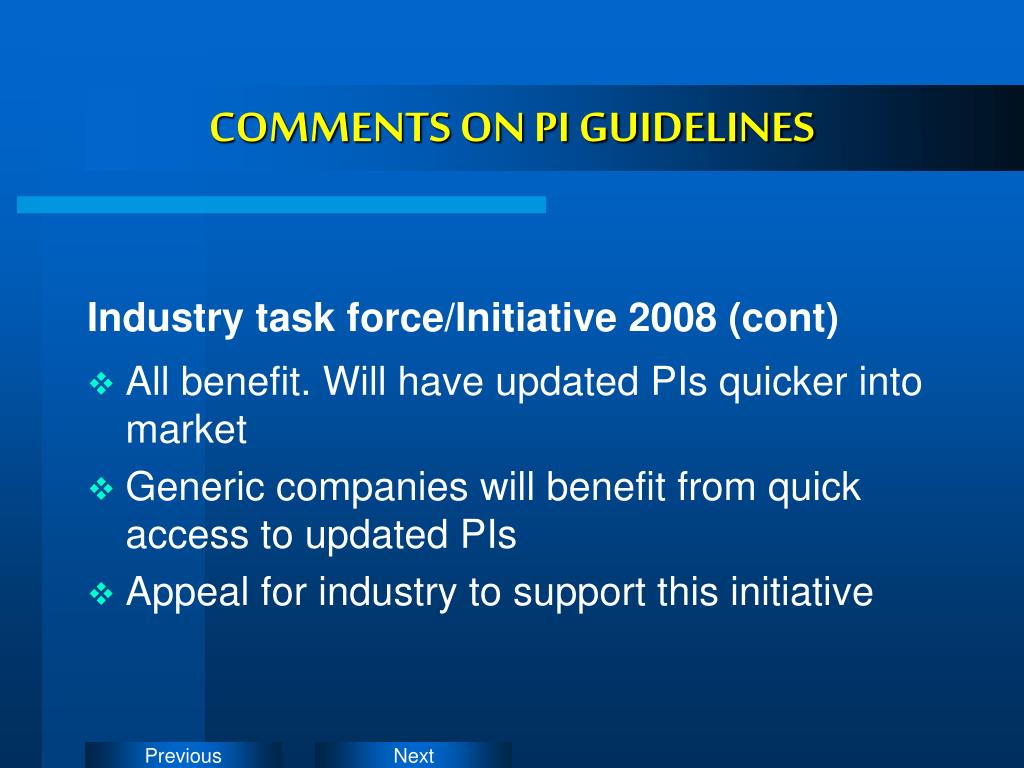 COMMENTS ON PI GUIDELINES

Industry task force/Initiative 2008 (cont)

❖ All benefit. Will have updated PIs quicker into market
❖ Generic companies will benefit from quick access to updated PIs
❖ Appeal for industry to support this initiative

Previous
Next